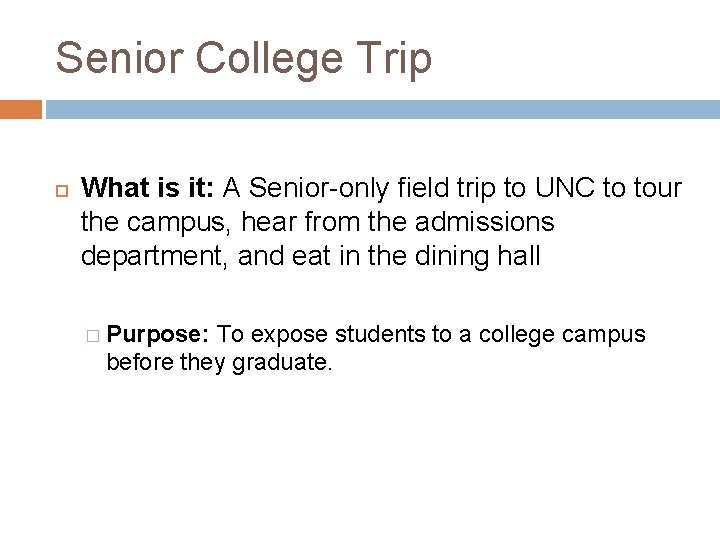 Senior College Trip

What is it: A Senior-only field trip to UNC to tour the campus, hear from the admissions department, and eat in the dining hall

Purpose: To expose students to a college campus before they graduate.